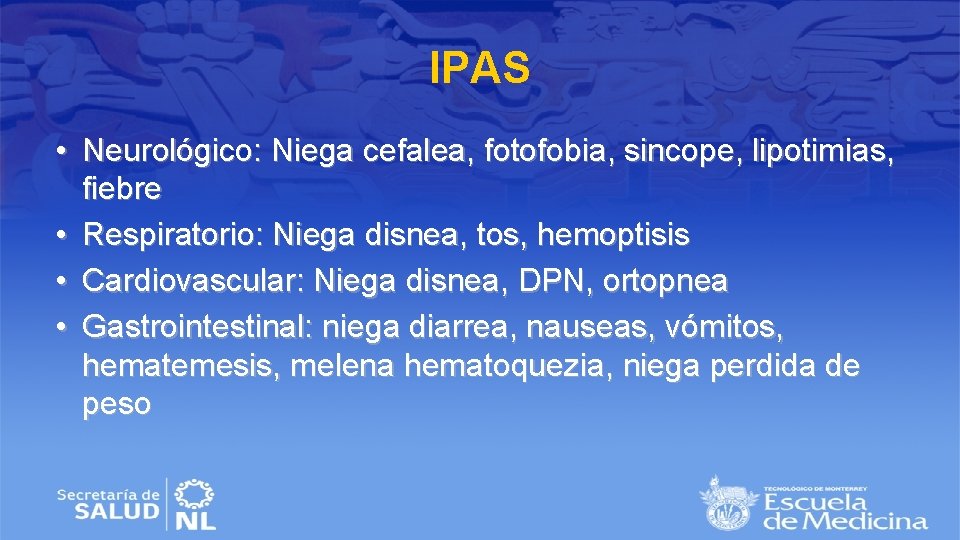 IPAS

• Neurológico: Niega cefalea, fotofobia, sincope, lipotimias, fiebre
• Respiratorio: Niega disnea, tos, hemoptisis
• Cardiovascular: Niega disnea, DPN, ortopnea
• Gastrointestinal: niega diarrea, nauseas, vómitos, hematemesis, melena hematoquezia, niega perdida de peso

Secretaría de SALUD NL

TECNOLÓGICO DE MONTERREY
Escuela de Medicina